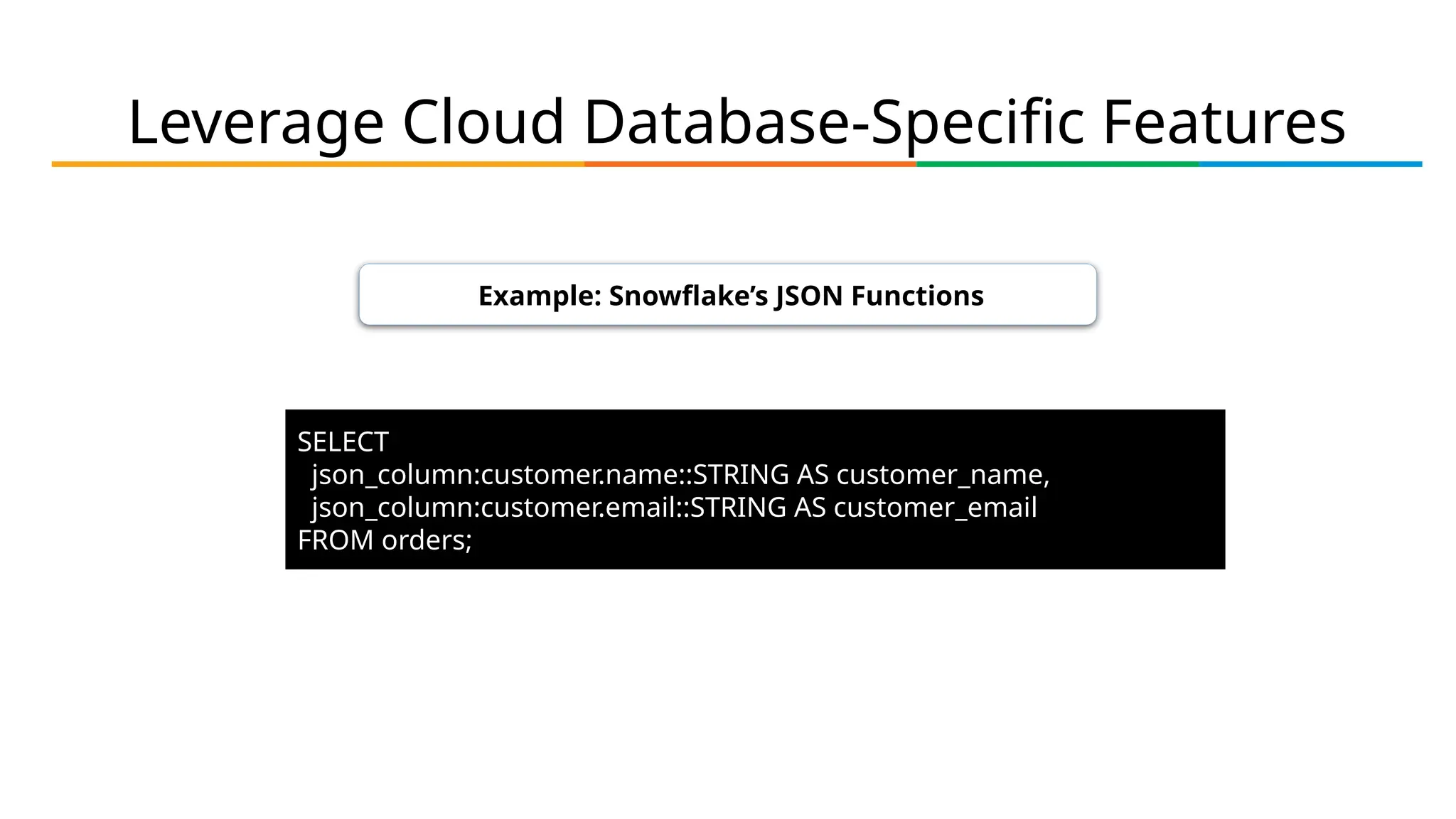 Leverage Cloud Database-Specific Features

Example: Snowflake’s JSON Functions

SELECT
  json_column:customer.name::STRING AS customer_name,
  json_column:customer.email::STRING AS customer_email
FROM orders;